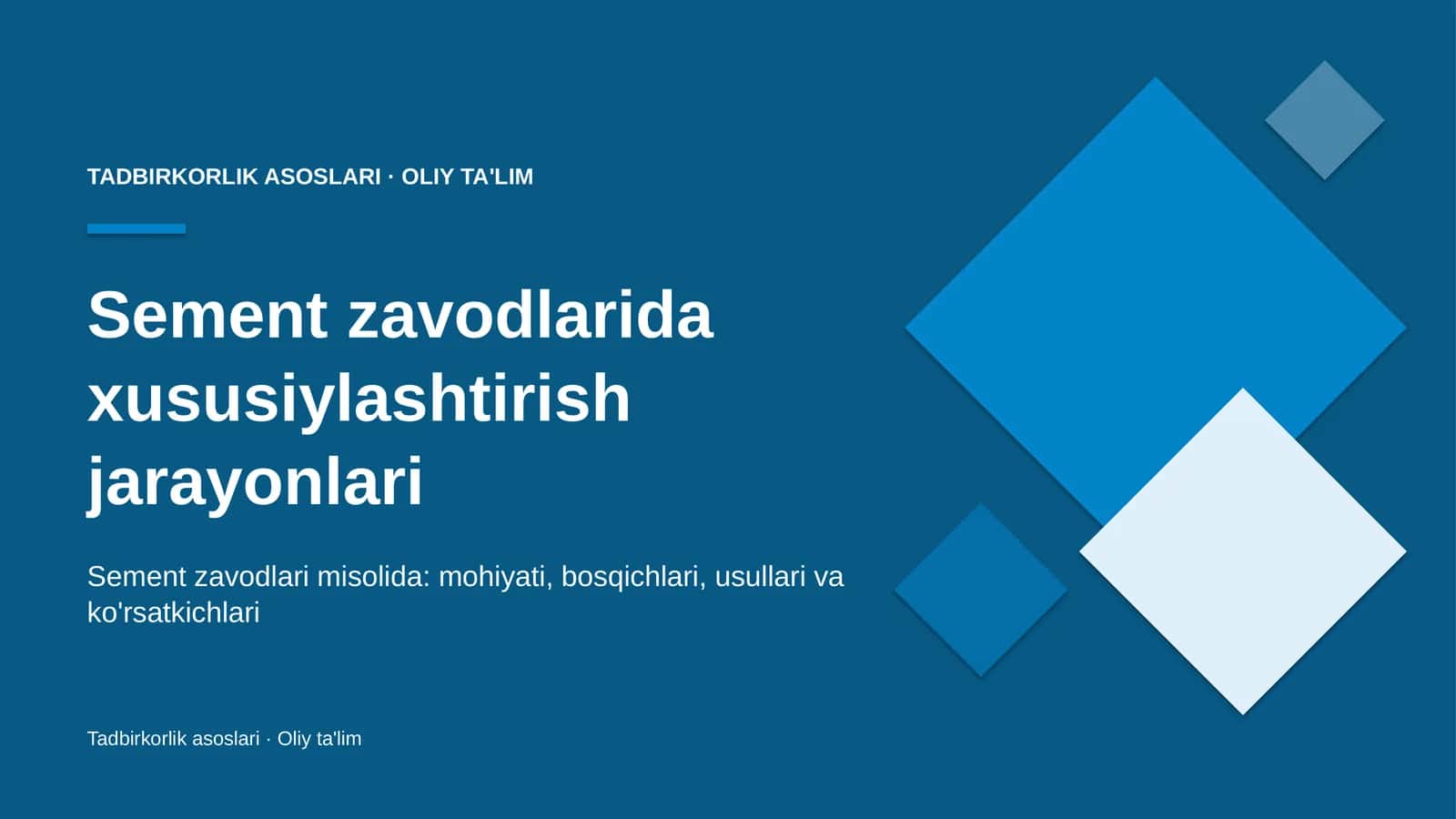 TADBIRKORLIK ASOSLARI · OLIY TA'LIM

Sement zavodlarida xususiylashtirish jarayonlari

Sement zavodlari misolida: mohiyati, bosqichlari, usullari va ko'rsatkichlari

Tadbirkorlik asoslari · Oliy ta'lim